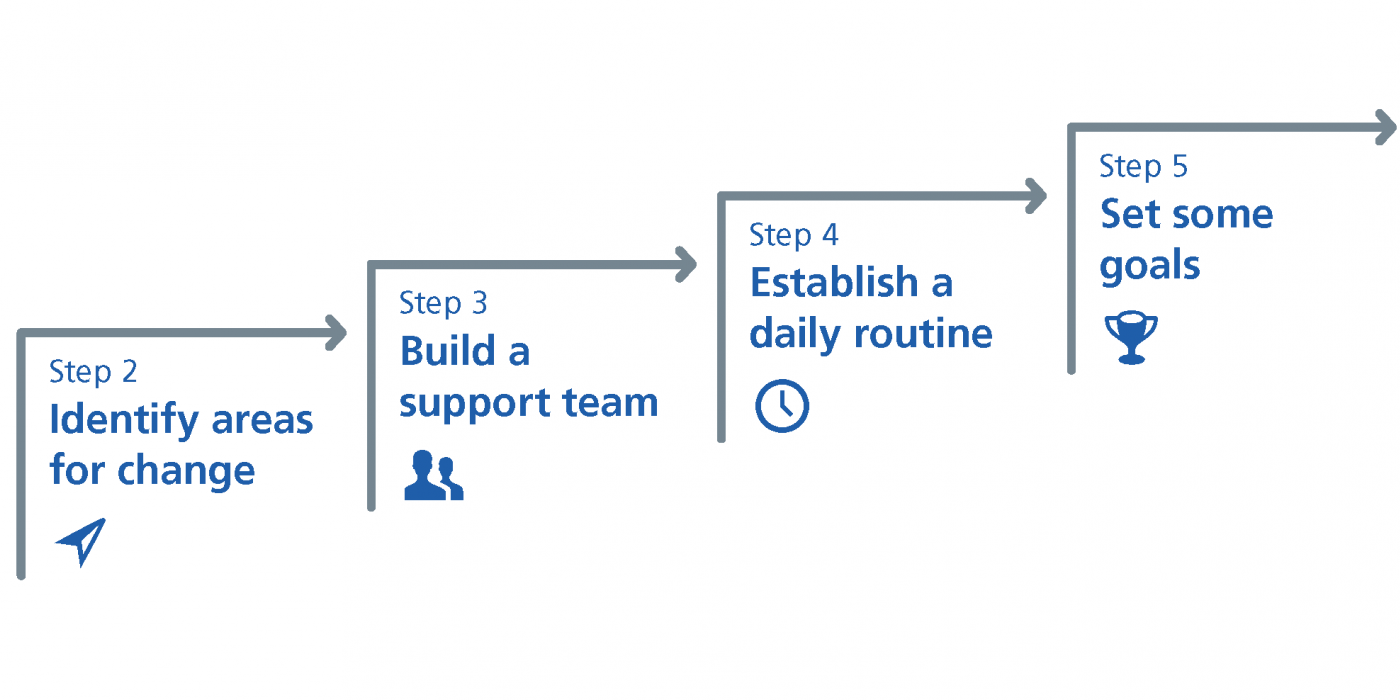 Step 2
Identify areas for change

Step 3
Build a support team

Step 4
Establish a daily routine

Step 5
Set some goals